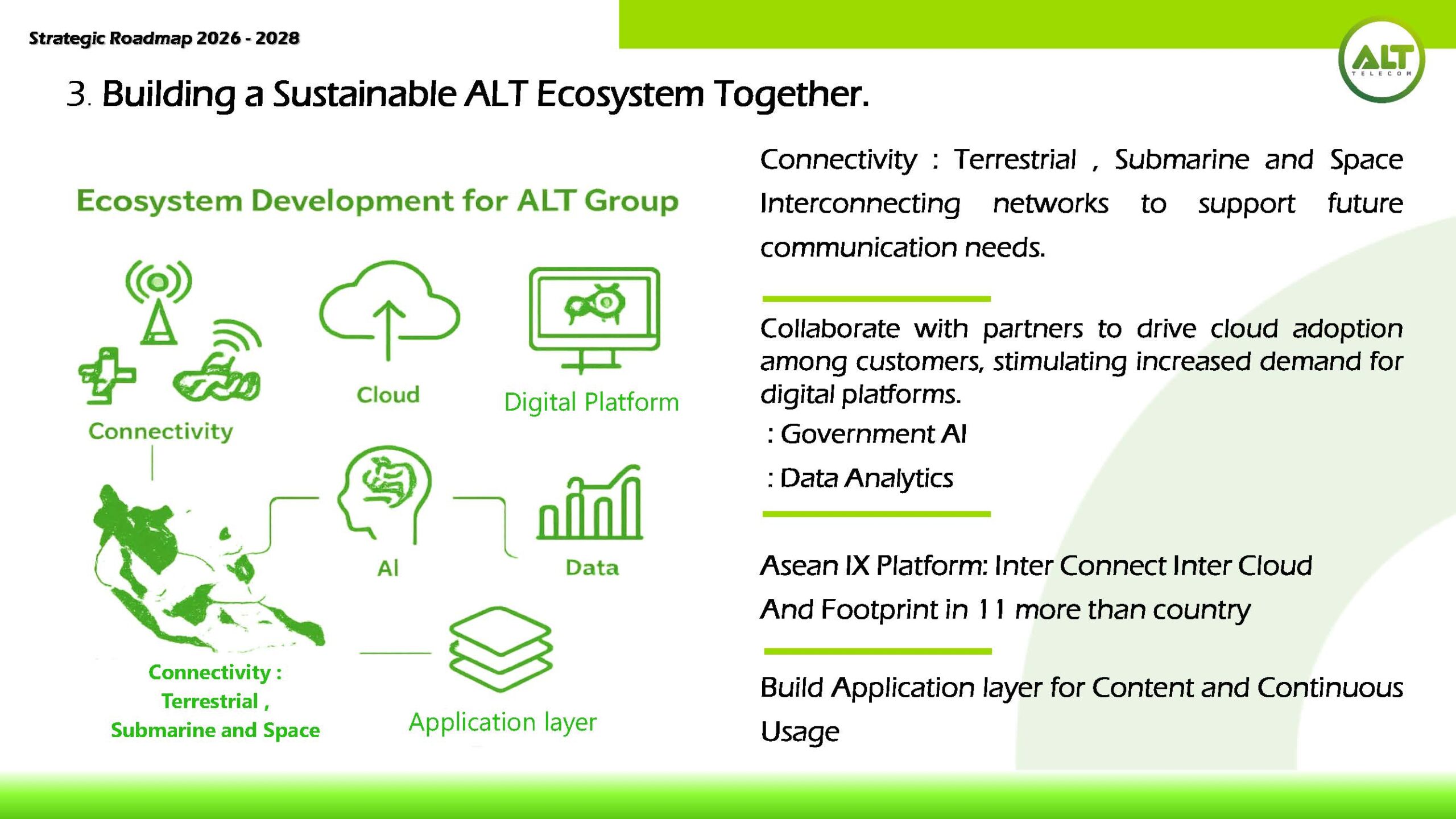 Strategic Roadmap 2026 - 2028

ALT TELECOM

3. Building a Sustainable ALT Ecosystem Together.

Ecosystem Development for ALT Group

Connectivity

Cloud

Digital Platform

AI

Data

Connectivity : Terrestrial , Submarine and Space

Application layer

Connectivity : Terrestrial , Submarine and Space Interconnecting networks to support future communication needs.

Collaborate with partners to drive cloud adoption among customers, stimulating increased demand for digital platforms.

: Government AI

: Data Analytics

Asean IX Platform: Inter Connect Inter Cloud

And Footprint in 11 more than country

Build Application layer for Content and Continuous Usage